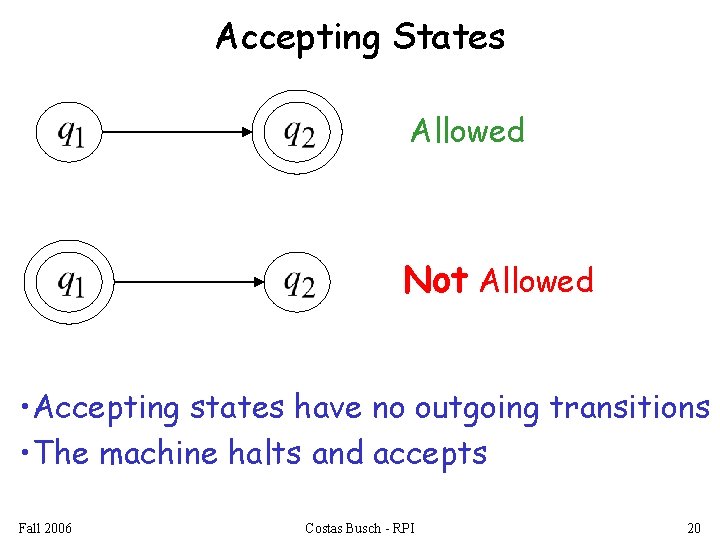 Accepting States

$q_1$ $q_2$ Allowed

$q_1$ $q_2$ Not Allowed

•Accepting states have no outgoing transitions
•The machine halts and accepts

Fall 2006 Costas Busch - RPI 20